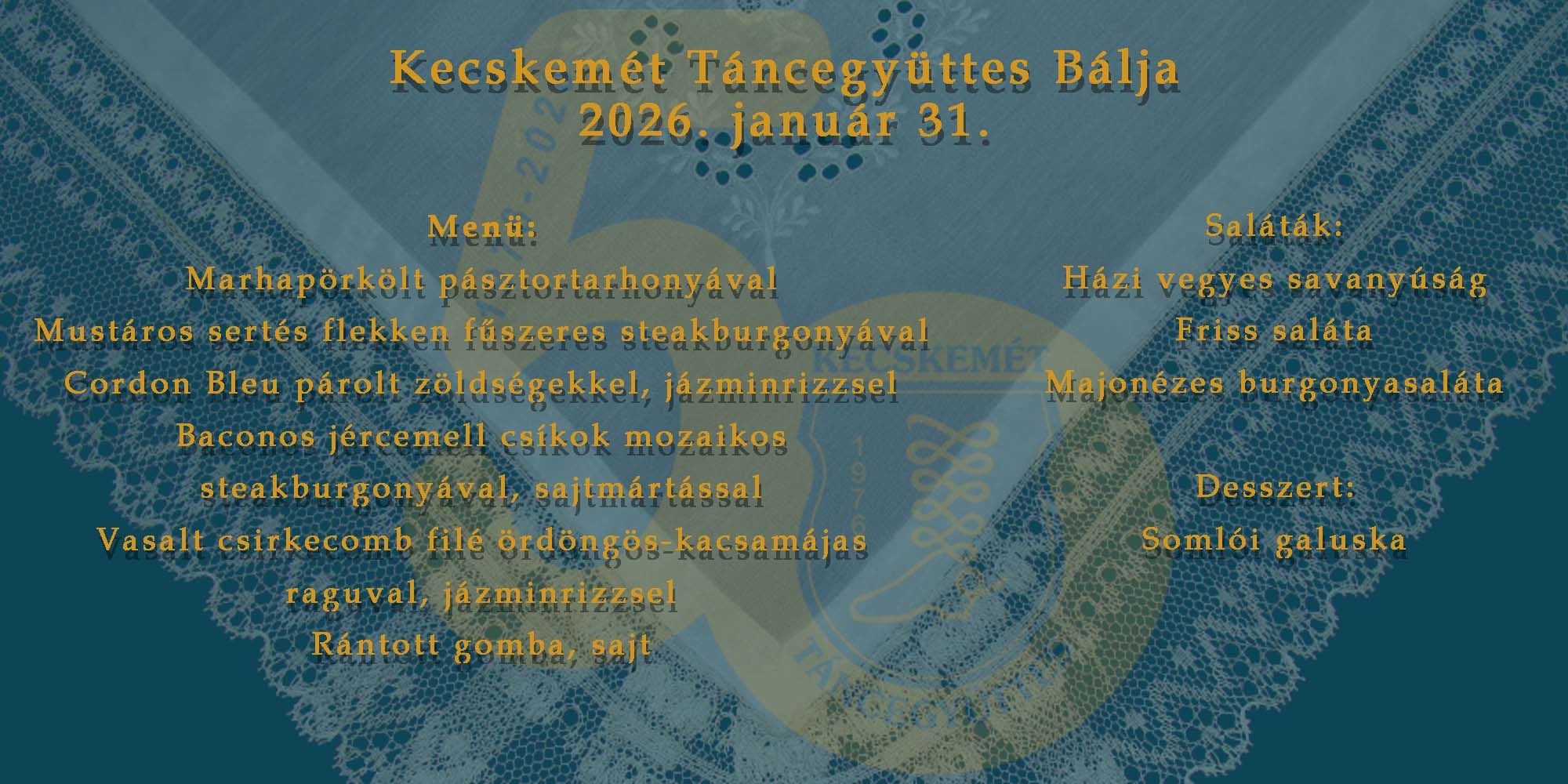 Kecskemét Táncegyüttes Bálja
2026. január 31.

Menü:
Marhapörkölt pásztortarhonyával
Mustáros sertés flekken fűszeres steakburgonyával
Cordon Bleu párolt zöldségekkel, jázminrizzsel
Baconos jércemell csíkok mozaikos steakburgonyával, sajtmártással
Vasalt csirkecomb filé ördöngös-kacsamájas raguval, jázminrizzsel
Rántott gomba, sajt

Saláták:
Házi vegyes savanyúság
Friss saláta
Majonézes burgonyasaláta

Desszert:
Somlói galuska

KECSKEMÉT
1976
TÁNCEGYÜTTES